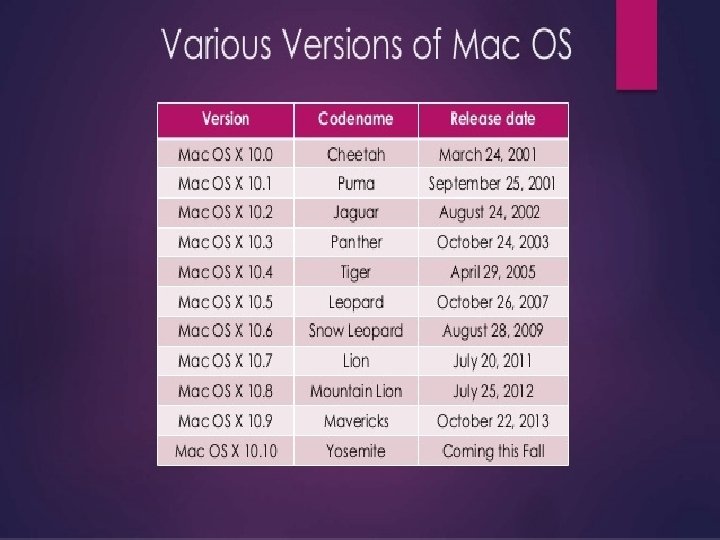 Various Versions of Mac OS

| Version | Codename | Release date |
|---|---|---|
| Mac OS X 10.0 | Cheetah | March 24, 2001 |
| Mac OS X 10.1 | Puma | September 25, 2001 |
| Mac OS X 10.2 | Jaguar | August 24, 2002 |
| Mac OS X 10.3 | Panther | October 24, 2003 |
| Mac OS X 10.4 | Tiger | April 29, 2005 |
| Mac OS X 10.5 | Leopard | October 26, 2007 |
| Mac OS X 10.6 | Snow Leopard | August 28, 2009 |
| Mac OS X 10.7 | Lion | July 20, 2011 |
| Mac OS X 10.8 | Mountain Lion | July 25, 2012 |
| Mac OS X 10.9 | Mavericks | October 22, 2013 |
| Mac OS X 10.10 | Yosemite | Coming this Fall |